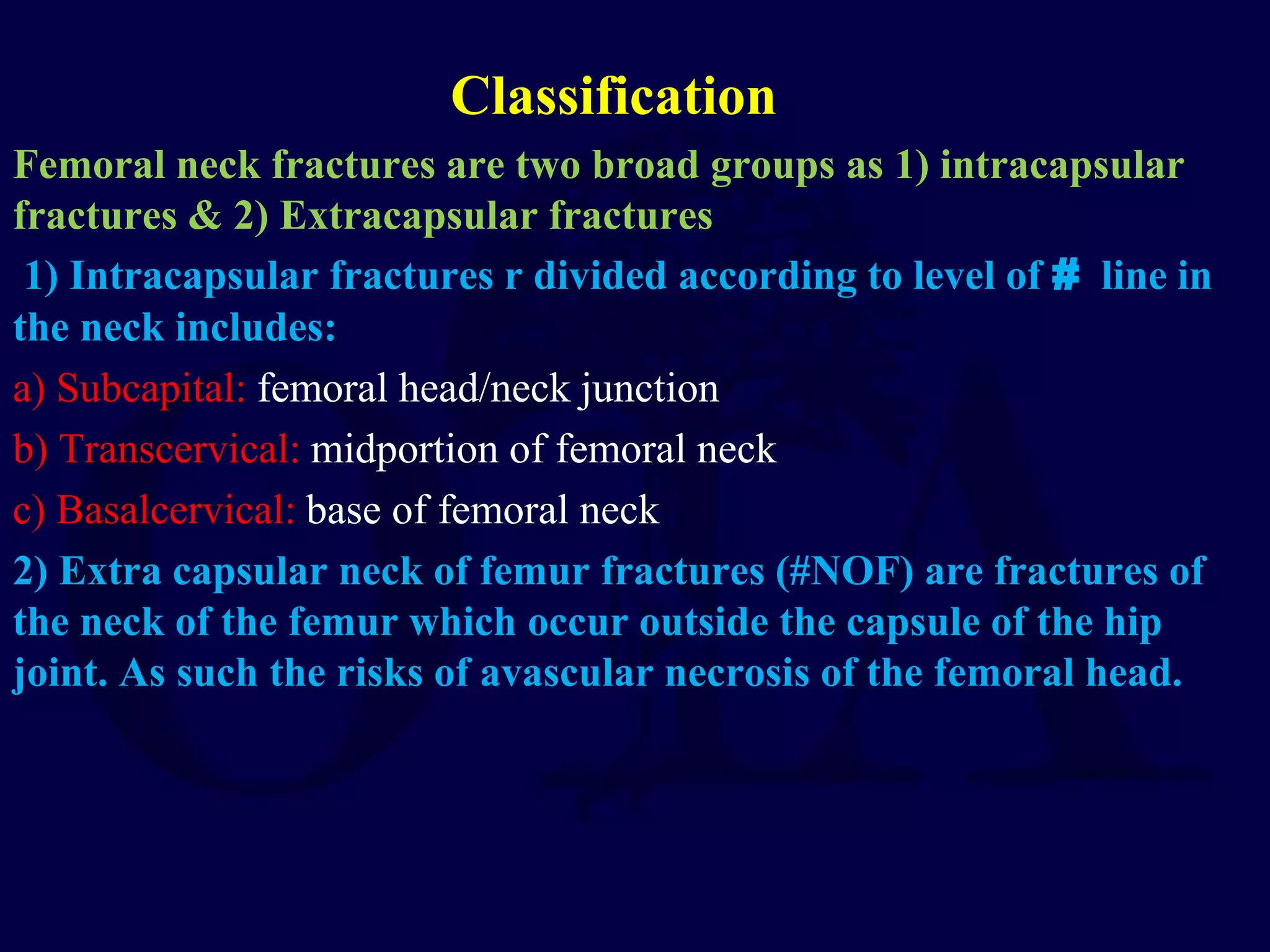 Classification

Femoral neck fractures are two broad groups as 1) intracapsular fractures & 2) Extracapsular fractures

1) Intracapsular fractures r divided according to level of # line in the neck includes:

a) Subcapital: femoral head/neck junction

b) Transcervical: midportion of femoral neck

c) Basalcervical: base of femoral neck

2) Extra capsular neck of femur fractures (#NOF) are fractures of the neck of the femur which occur outside the capsule of the hip joint. As such the risks of avascular necrosis of the femoral head.